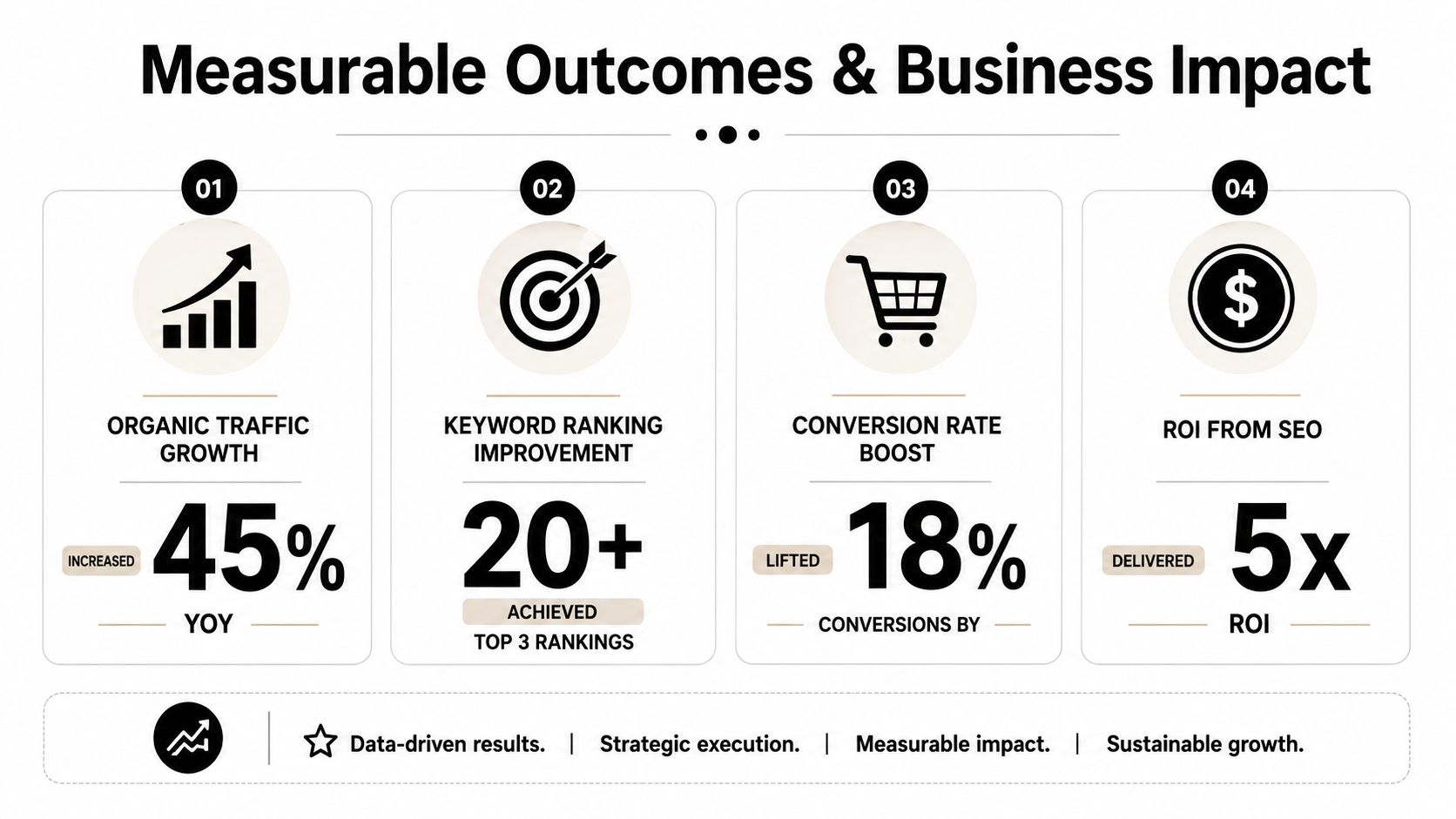 Measurable Outcomes & Business Impact

01

ORGANIC TRAFFIC GROWTH

INCREASED 45%

YOY

02

KEYWORD RANKING IMPROVEMENT

20+

ACHIEVED

TOP 3 RANKINGS

03

CONVERSION RATE BOOST

LIFTED 18%

CONVERSIONS BY

04

ROI FROM SEO

DELIVERED 5x

ROI

Data-driven results. | Strategic execution. | Measurable impact. | Sustainable growth.